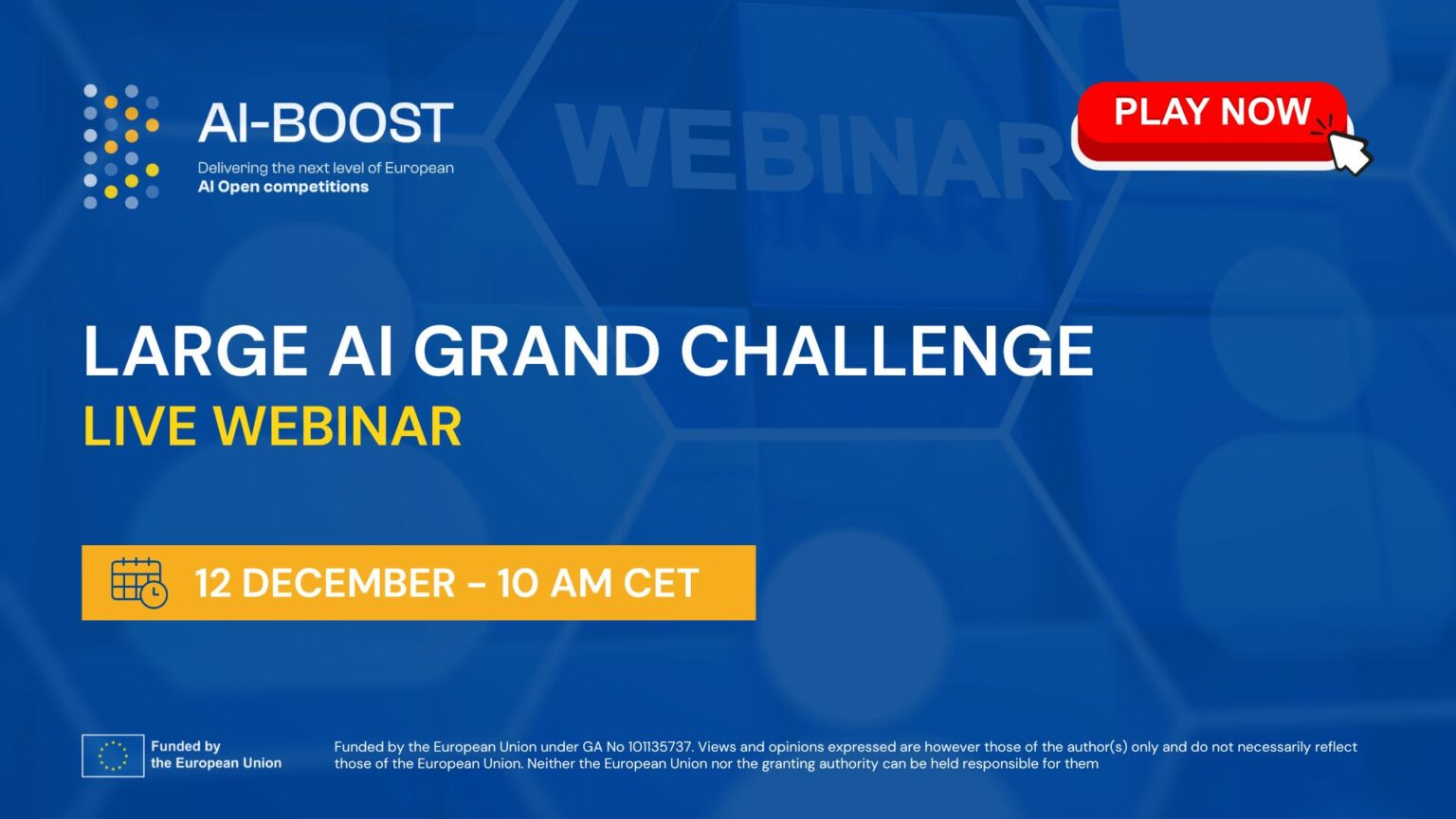 AI-BOOST
Delivering the next level of European
AI Open competitions

WEBINAR

PLAY NOW

LARGE AI GRAND CHALLENGE
LIVE WEBINAR

12 DECEMBER – 10 AM CET

Funded by
the European Union

Funded by the European Union under GA No 101135737. Views and opinions expressed are however those of the author(s) only and do not necessarily reflect those of the European Union. Neither the European Union nor the granting authority can be held responsible for them